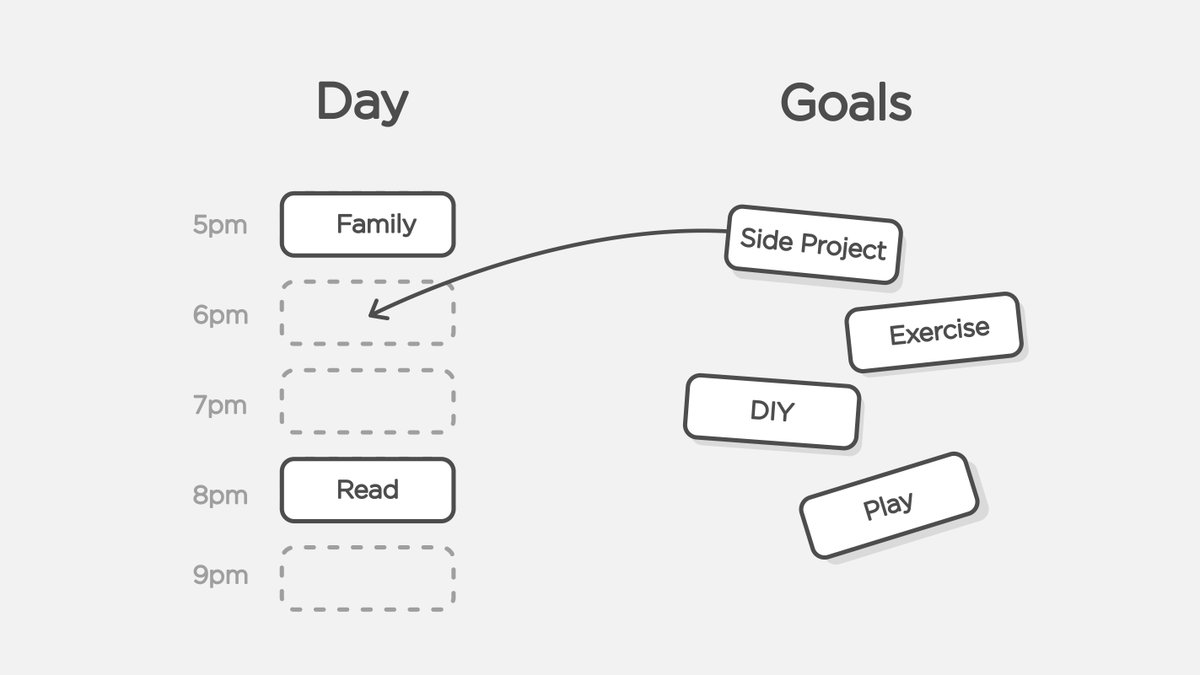 Day

5pm Family
6pm
7pm
8pm Read
9pm

Goals

Side Project
Exercise
DIY
Play